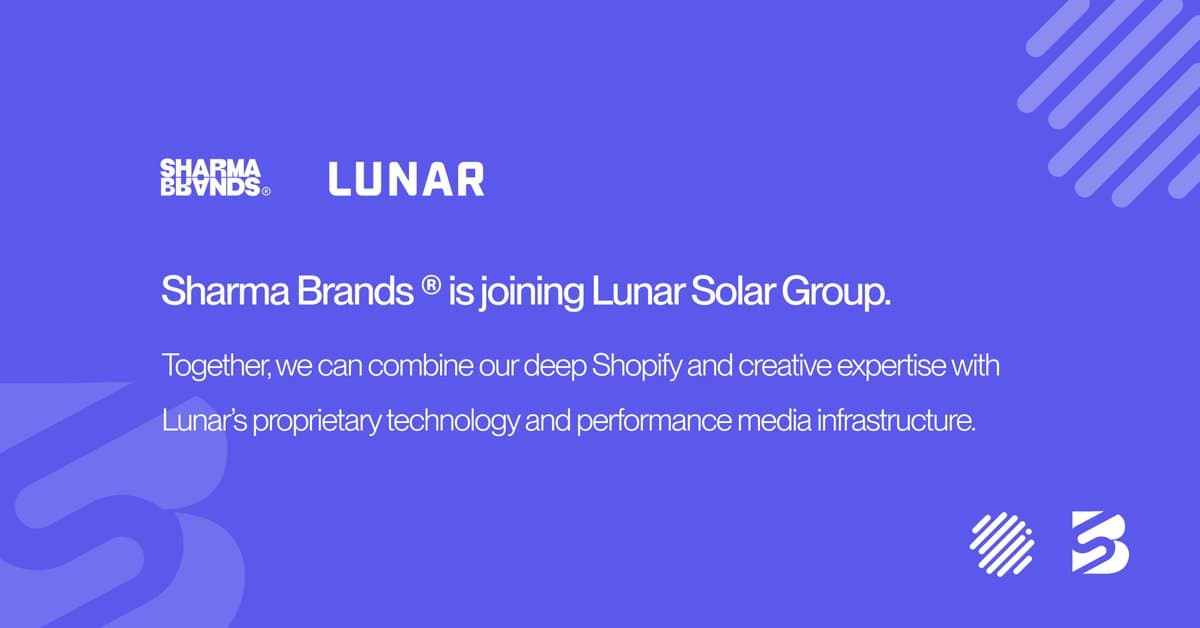 SHARMA BRANDS®

LUNAR

Sharma Brands ® is joining Lunar Solar Group.

Together, we can combine our deep Shopify and creative expertise with Lunar's proprietary technology and performance media infrastructure.